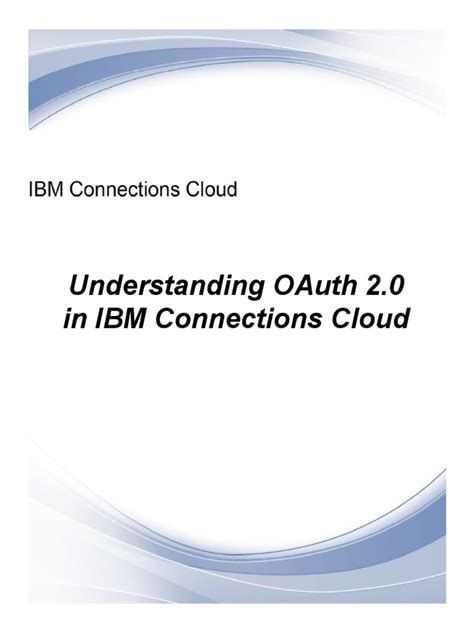 IBM Connections Cloud

Understanding OAuth 2.0 in IBM Connections Cloud